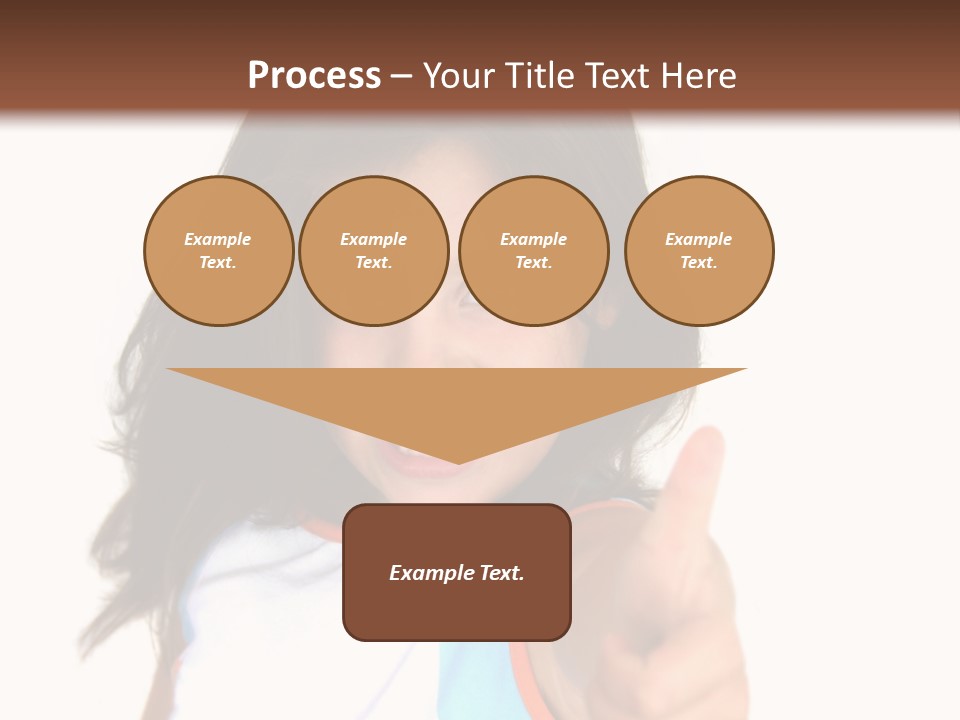 Process – Your Title Text Here

Example Text.

Example Text.

Example Text.

Example Text.

Example Text.